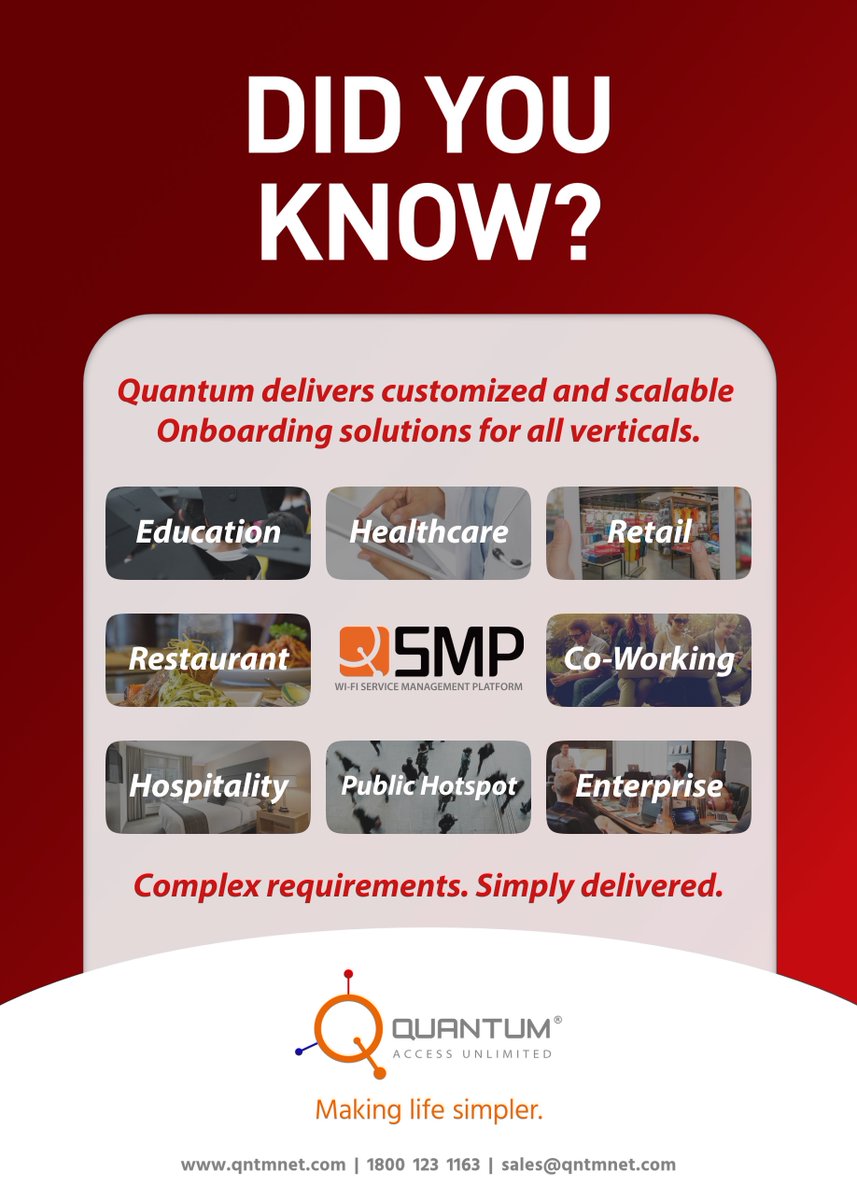 DID YOU KNOW?

Quantum delivers customized and scalable Onboarding solutions for all verticals.

Education

Healthcare

Retail

Restaurant

SMP
WI-FI SERVICE MANAGEMENT PLATFORM

Co-Working

Hospitality

Public Hotspot

Enterprise

Complex requirements. Simply delivered.

QUANTUM®
ACCESS UNLIMITED

Making life simpler.

www.qntmnet.com | 1800 123 1163 | sales@qntmnet.com